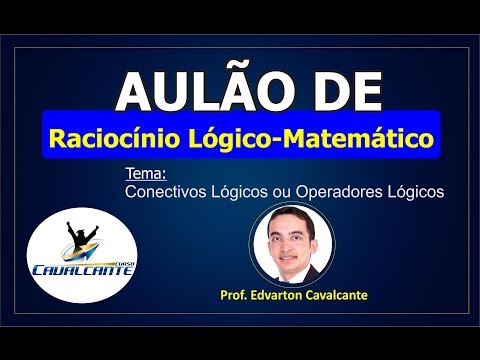 AULÃO DE

Raciocínio Lógico-Matemático

Tema:
Conectivos Lógicos ou Operadores Lógicos

CURSO
CAVALCANTE

Prof. Edvarton Cavalcante